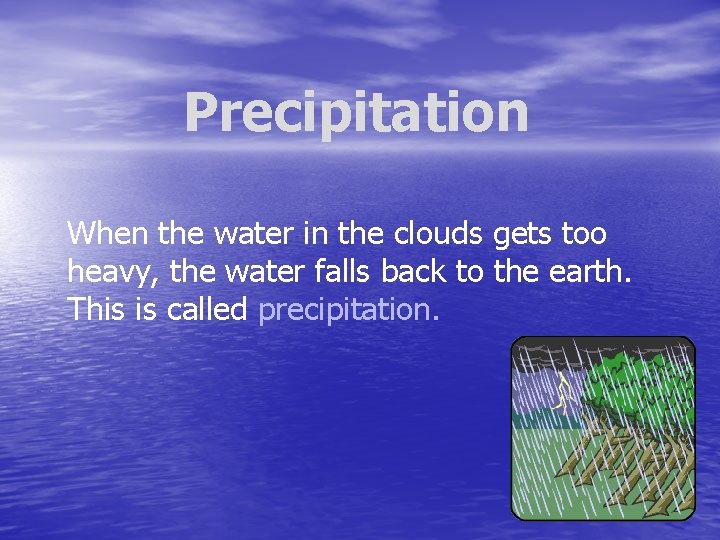 Precipitation

When the water in the clouds gets too heavy, the water falls back to the earth. This is called precipitation.